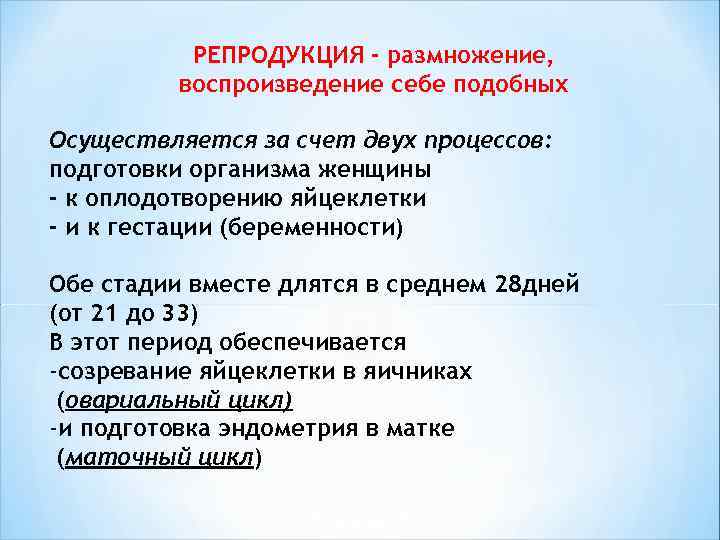 РЕПРОДУКЦИЯ - размножение, воспроизведение себе подобных

Осуществляется за счет двух процессов:
подготовки организма женщины
- к оплодотворению яйцеклетки
- и к гестации (беременности)

Обе стадии вместе длятся в среднем 28дней (от 21 до 33)
В этот период обеспечивается
-созревание яйцеклетки в яичниках
(овариальный цикл)
-и подготовка эндометрия в матке
(маточный цикл)